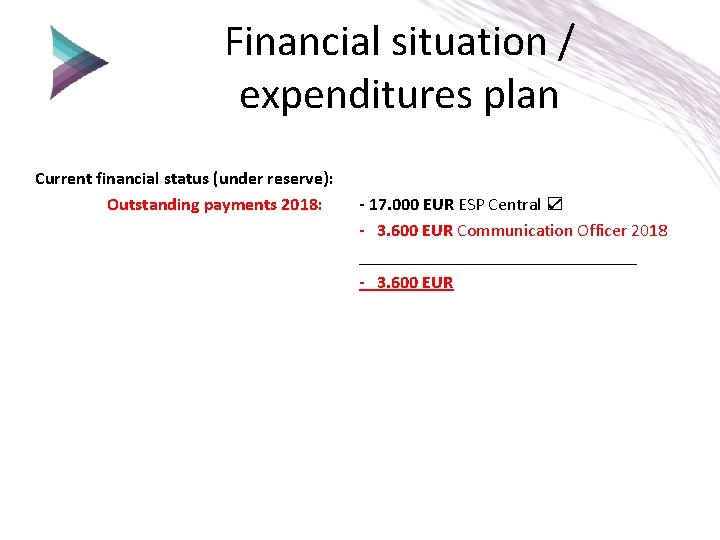 Financial situation / expenditures plan

Current financial status (under reserve):

Outstanding payments 2018:

- 17.000 EUR ESP Central ☑

- 3.600 EUR Communication Officer 2018

- 3.600 EUR